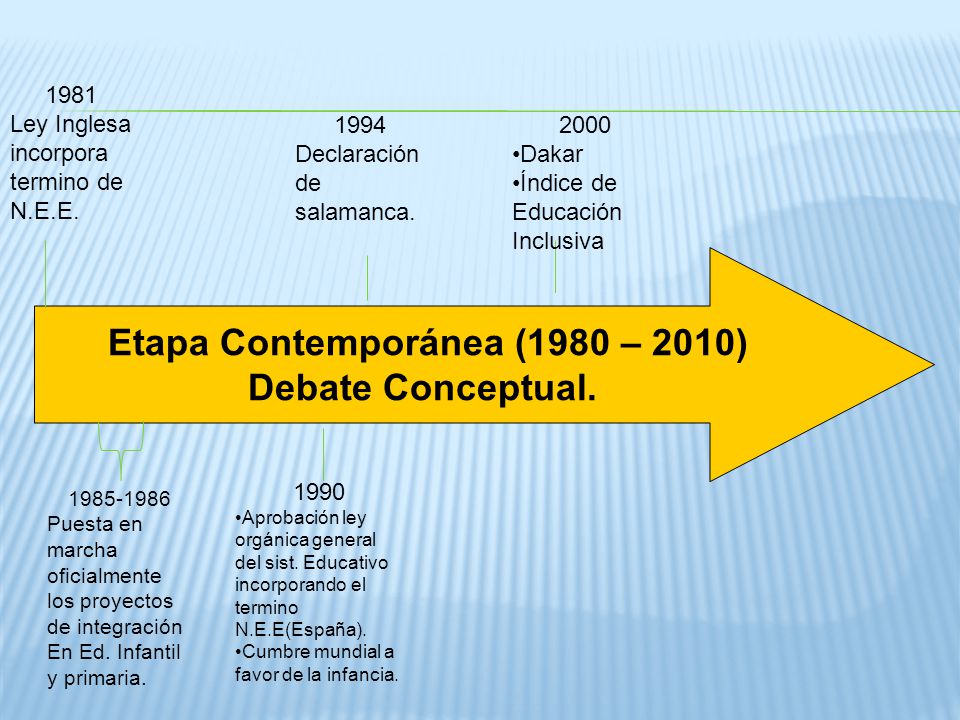 1981
Ley Inglesa incorpora termino de N.E.E.

1994
Declaración de salamanca.

2000
•Dakar
•Índice de Educación Inclusiva

Etapa Contemporánea (1980 – 2010)
Debate Conceptual.

1985-1986
Puesta en marcha oficialmente los proyectos de integración En Ed. Infantil y primaria.

1990
•Aprobación ley orgánica general del sist. Educativo incorporando el termino N.E.E(España).
•Cumbre mundial a favor de la infancia.